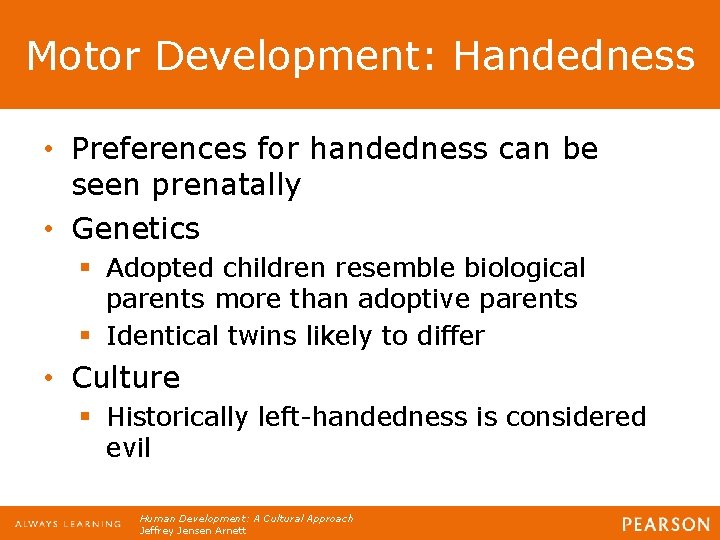 Motor Development: Handedness

• Preferences for handedness can be seen prenatally
• Genetics
  ▪ Adopted children resemble biological parents more than adoptive parents
  ▪ Identical twins likely to differ
• Culture
  ▪ Historically left-handedness is considered evil

ALWAYS LEARNING

Human Development: A Cultural Approach
Jeffrey Jensen Arnett

PEARSON